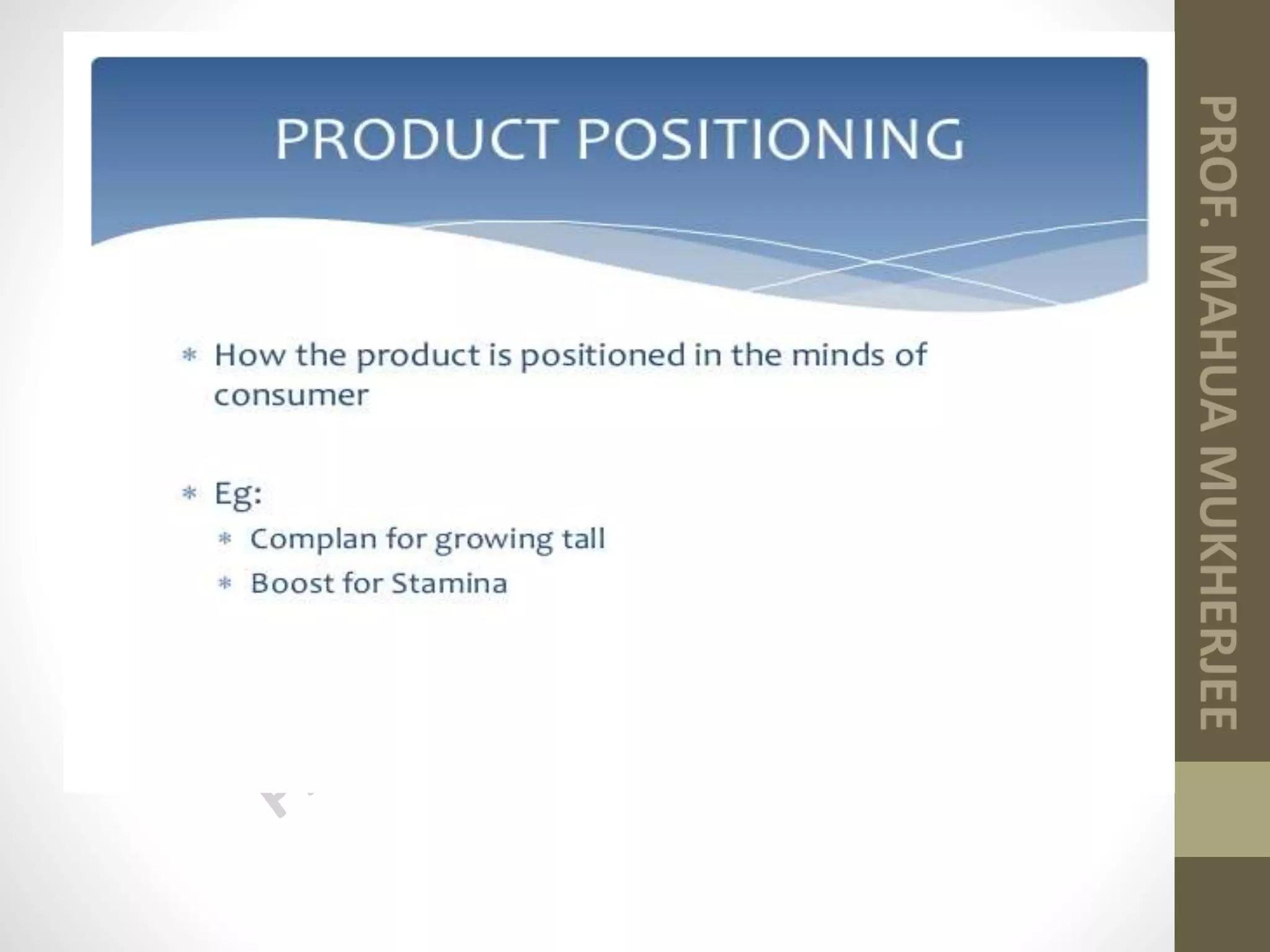 PRODUCT POSITIONING

* How the product is positioned in the minds of consumer

* Eg:
  * Complan for growing tall
  * Boost for Stamina

PROF. MAHUA MUKHERJEE